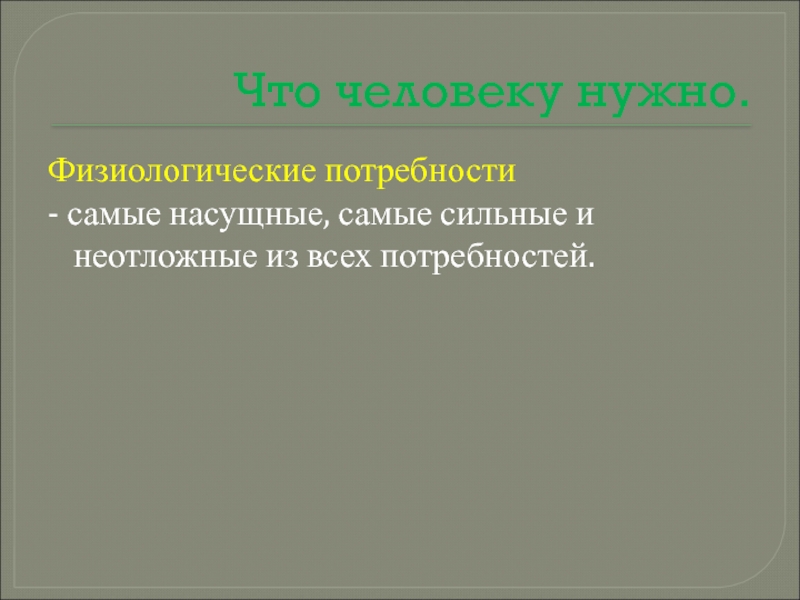 Что человеку нужно.

Физиологические потребности
- самые насущные, самые сильные и неотложные из всех потребностей.